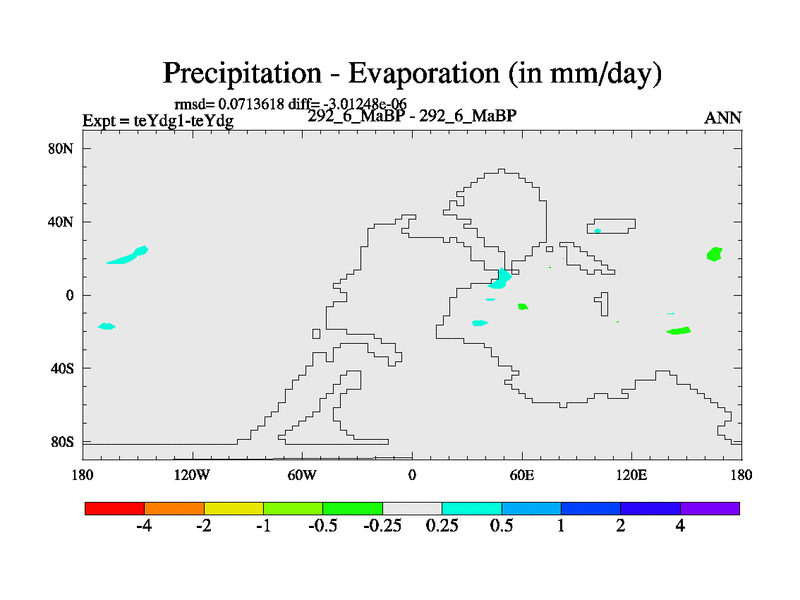 Precipitation - Evaporation (in mm/day)

rmsd= 0.0713618 diff= -3.01248e-06

Expt = teYdg1-teYdg

292_6_MaBP - 292_6_MaBP

ANN

80N
40N
0
40S
80S

180
120W
60W
0
60E
120E
180

-4
-2
-1
-0.5
-0.25
0.25
0.5
1
2
4